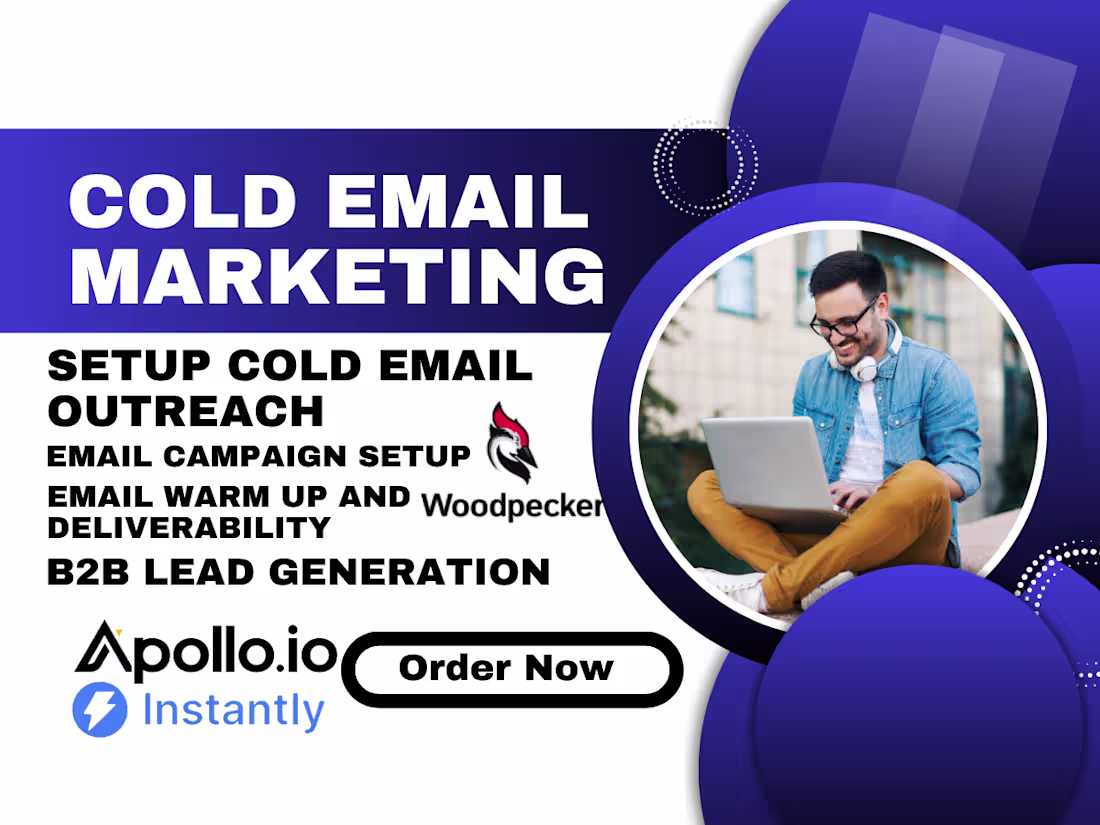 COLD EMAIL MARKETING

SETUP COLD EMAIL OUTREACH

EMAIL CAMPAIGN SETUP

EMAIL WARM UP AND DELIVERABILITY

Woodpecker

B2B LEAD GENERATION

Apollo.io

Order Now

Instantly